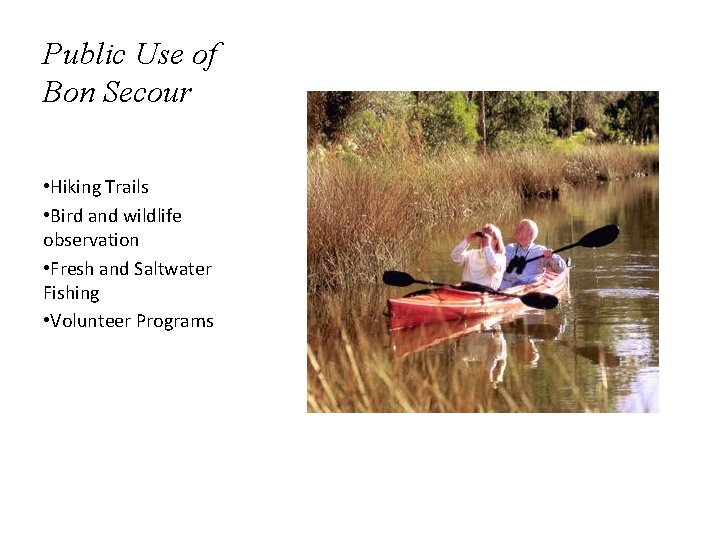 Public Use of
Bon Secour

•Hiking Trails
•Bird and wildlife observation
•Fresh and Saltwater Fishing
•Volunteer Programs